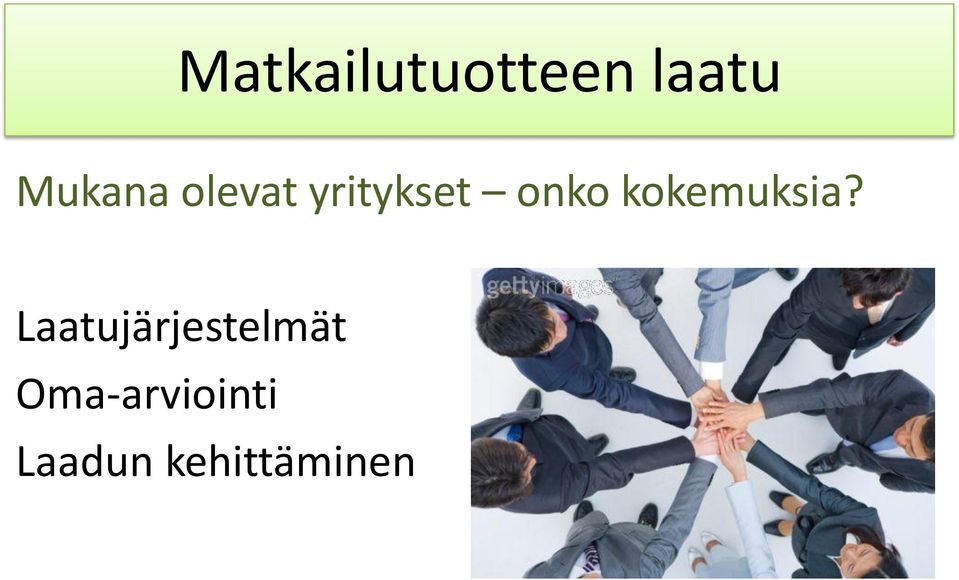 Matkailutuotteen laatu

Mukana olevat yritykset – onko kokemuksia?

Laatujärjestelmät

Oma-arviointi

Laadun kehittäminen

gettyimages